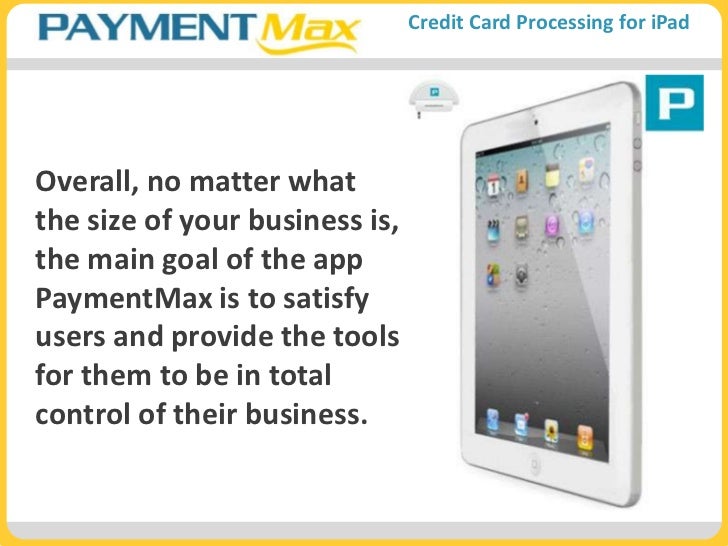 PAYMENT Max

Credit Card Processing for iPad

P

Overall, no matter what the size of your business is, the main goal of the app PaymentMax is to satisfy users and provide the tools for them to be in total control of their business.